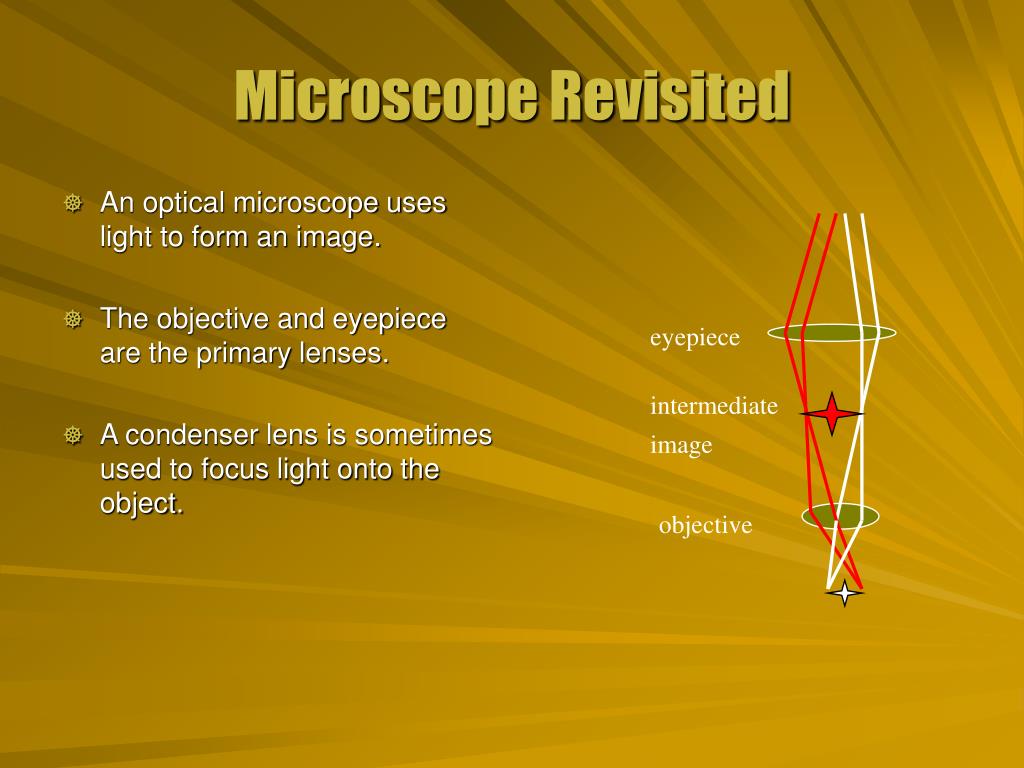 Microscope Revisited

An optical microscope uses light to form an image.

The objective and eyepiece are the primary lenses.

A condenser lens is sometimes used to focus light onto the object.

eyepiece

intermediate image

objective